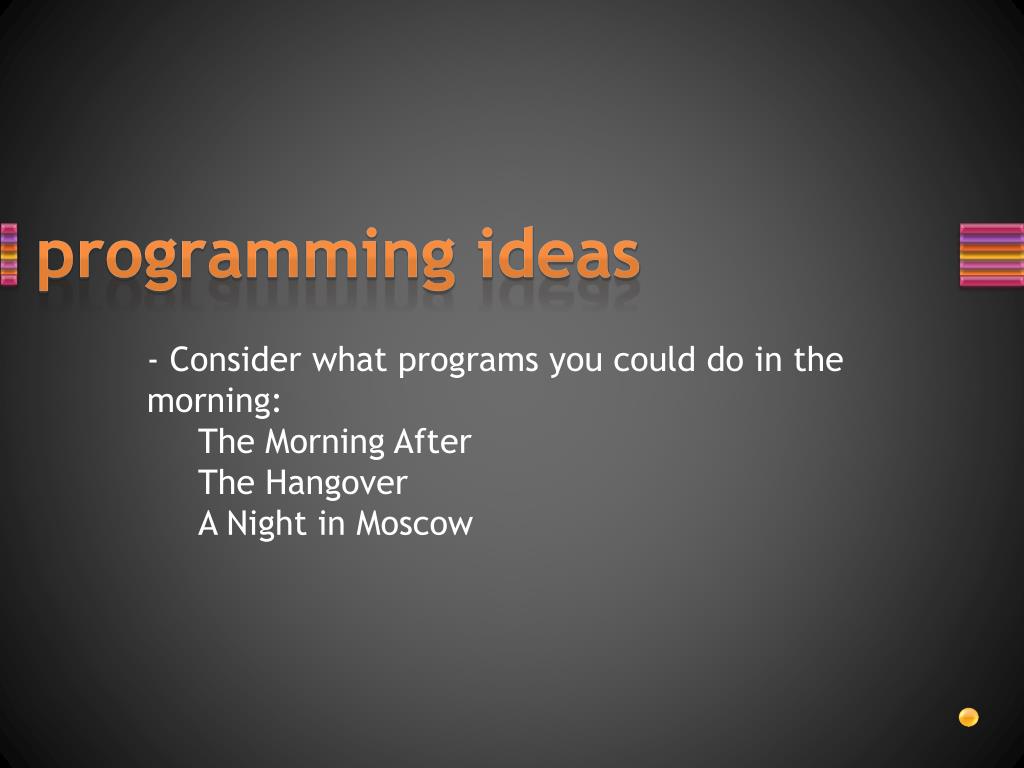 programming ideas

- Consider what programs you could do in the morning:
The Morning After
The Hangover
A Night in Moscow